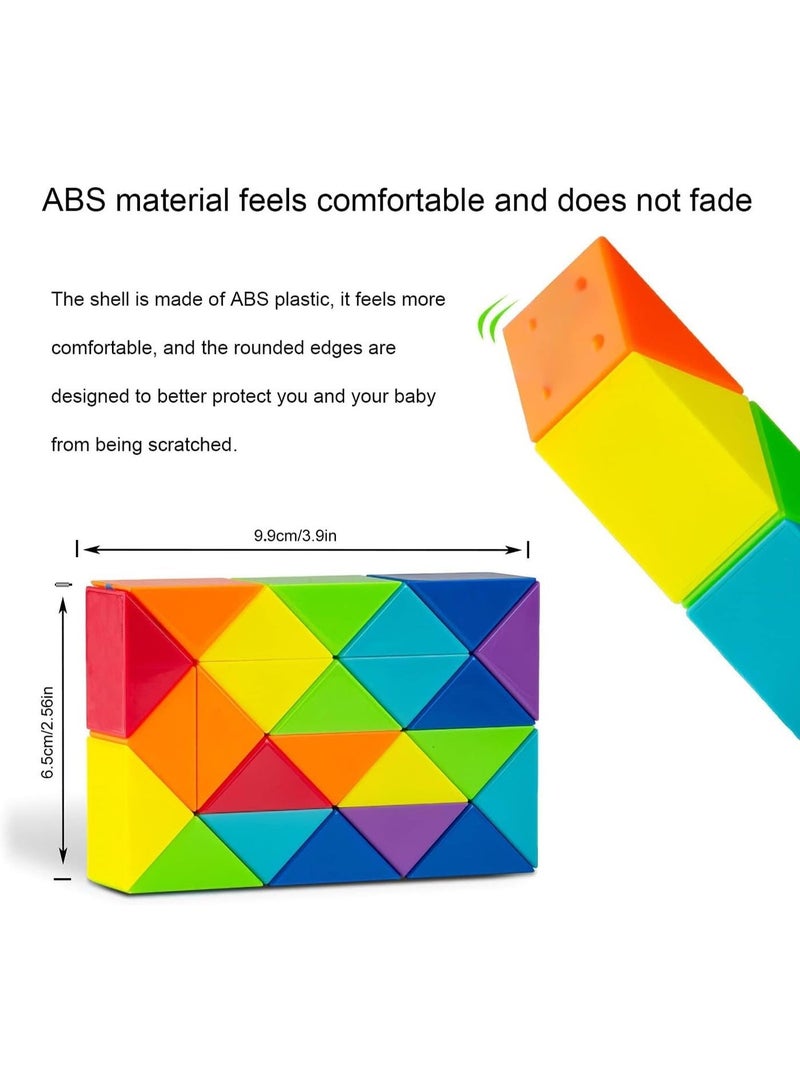 ABS material feels comfortable and does not fade

The shell is made of ABS plastic, it feels more comfortable, and the rounded edges are designed to better protect you and your baby from being scratched.

9.9cm/3.9in

6.5cm/2.56in